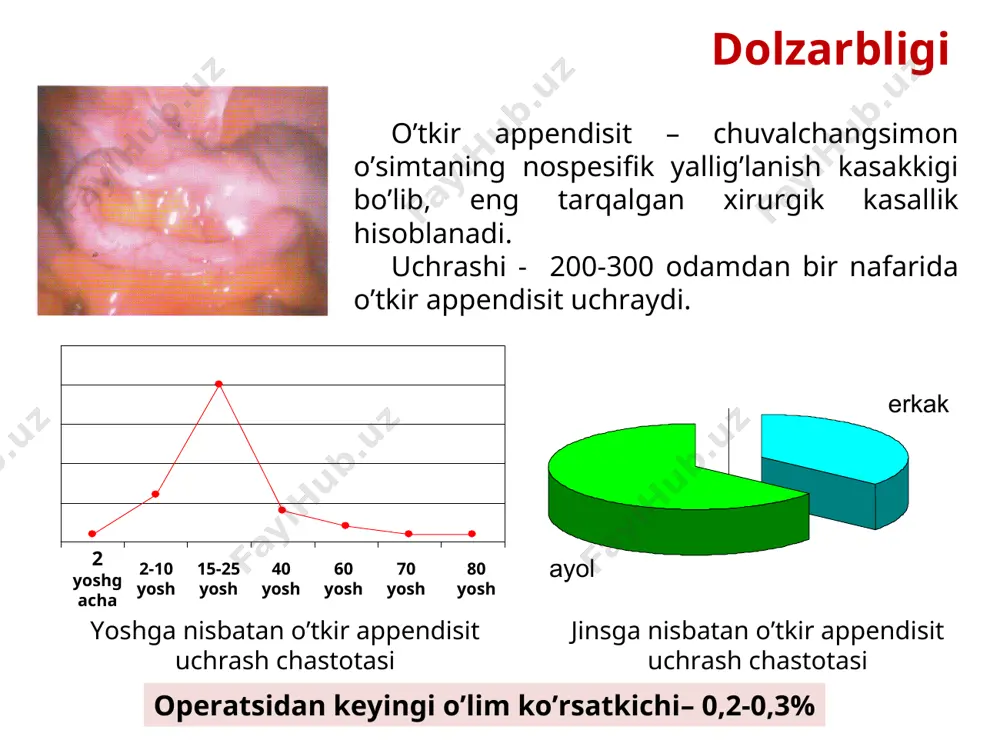 Dolzarbligi

O’tkir appendisit – chuvalchangsimon o’simtaning nospesifik yallig’lanish kasakkigi bo’lib, eng tarqalgan xirurgik kasallik hisoblanadi.

Uchrashi - 200-300 odamdan bir nafarida o’tkir appendisit uchraydi.

2 yoshg acha
2-10 yosh
15-25 yosh
40 yosh
60 yosh
70 yosh
80 yosh

Yoshga nisbatan o’tkir appendisit uchrash chastotasi

erkak
ayol

Jinsga nisbatan o’tkir appendisit uchrash chastotasi

Operatsidan keyingi o’lim ko’rsatkichi– 0,2-0,3%

FayHub.uz